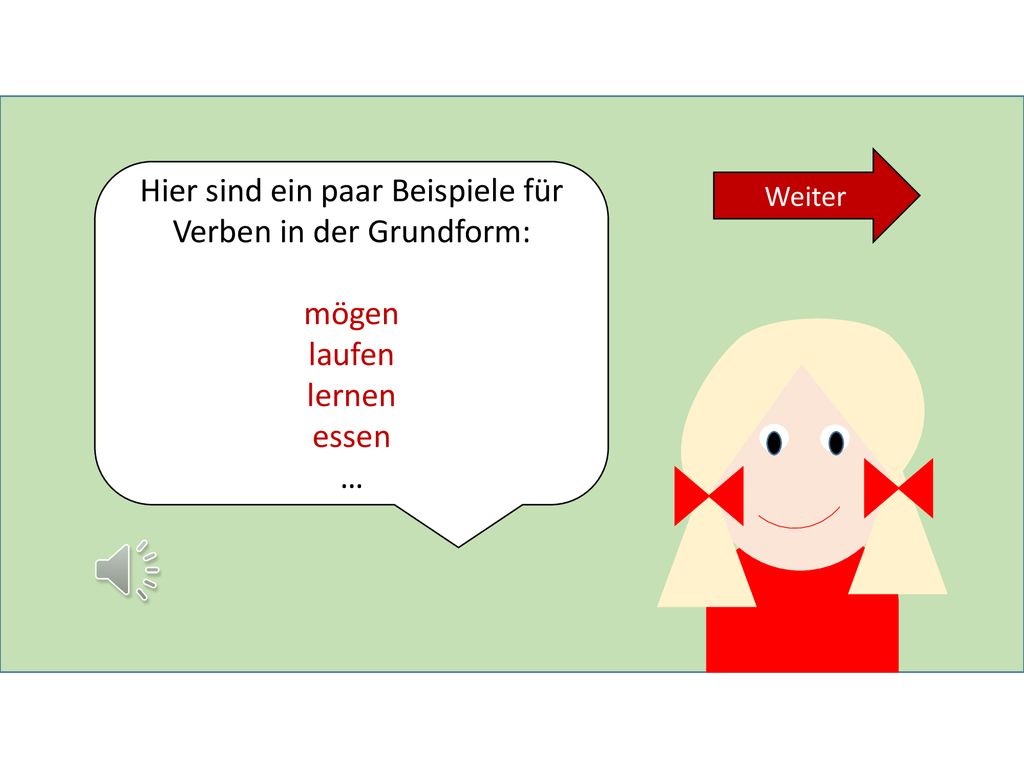 Hier sind ein paar Beispiele für Verben in der Grundform:

mögen
laufen
lernen
essen
…

Weiter